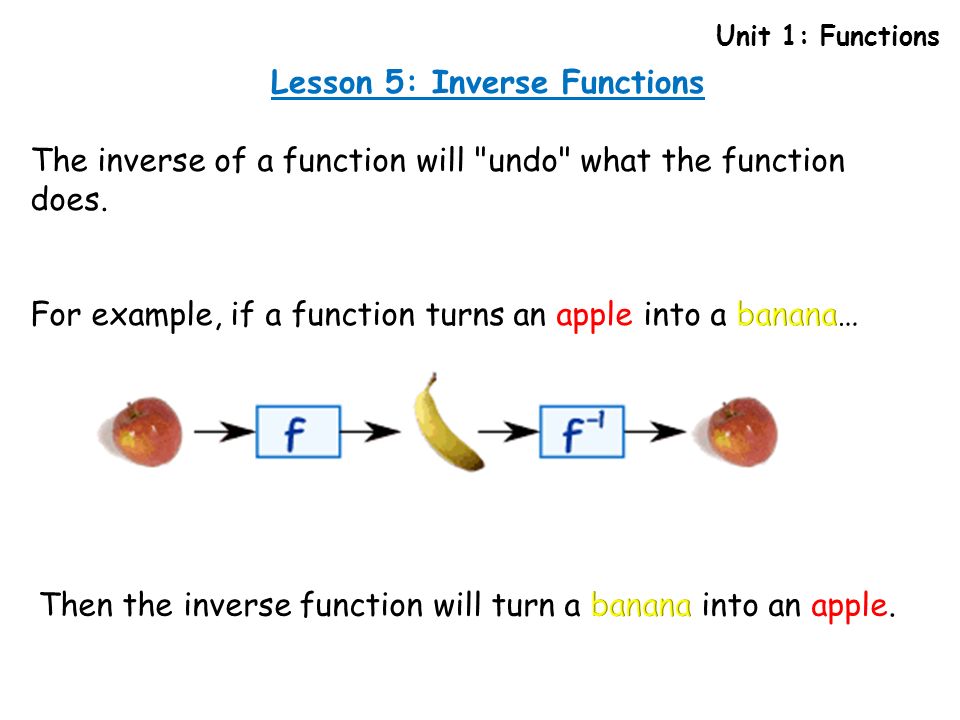 Unit 1: Functions

Lesson 5: Inverse Functions

The inverse of a function will "undo" what the function does.

For example, if a function turns an apple into a banana...

$f$

$f^{-1}$

Then the inverse function will turn a banana into an apple.